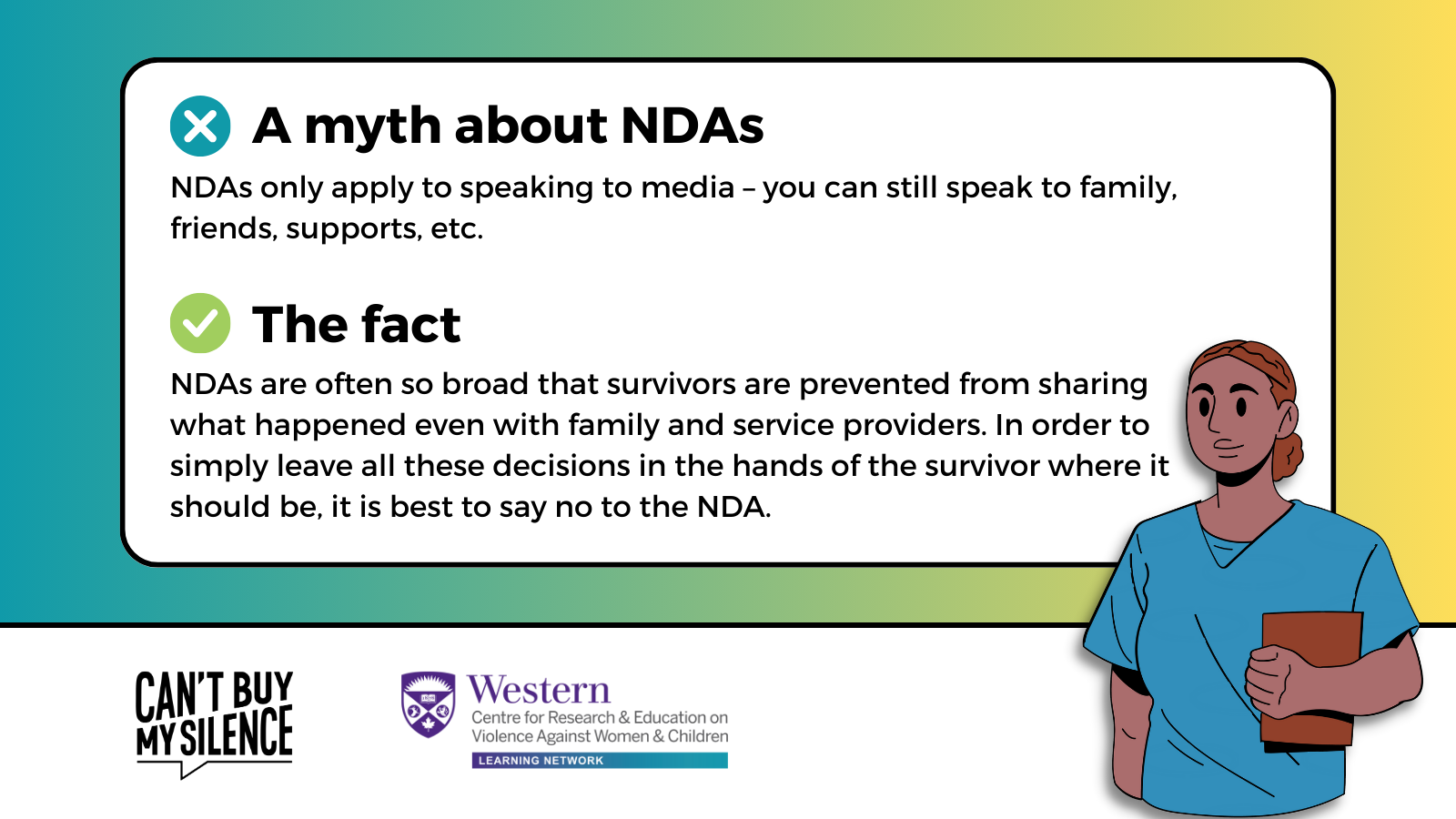 A myth about NDAs

NDAs only apply to speaking to media – you can still speak to family, friends, supports, etc.

The fact

NDAs are often so broad that survivors are prevented from sharing what happened even with family and service providers. In order to simply leave all these decisions in the hands of the survivor where it should be, it is best to say no to the NDA.

CAN'T BUY MY SILENCE

Western
Centre for Research & Education on Violence Against Women & Children
LEARNING NETWORK